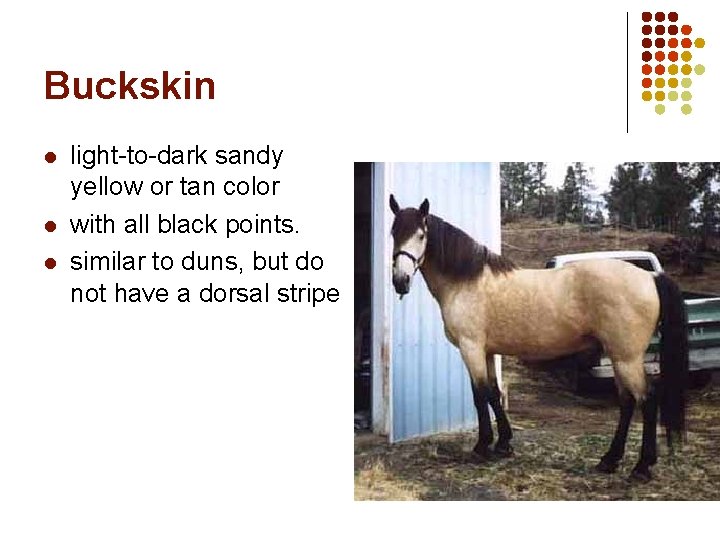 Buckskin

- light-to-dark sandy yellow or tan color
- with all black points.
- similar to duns, but do not have a dorsal stripe